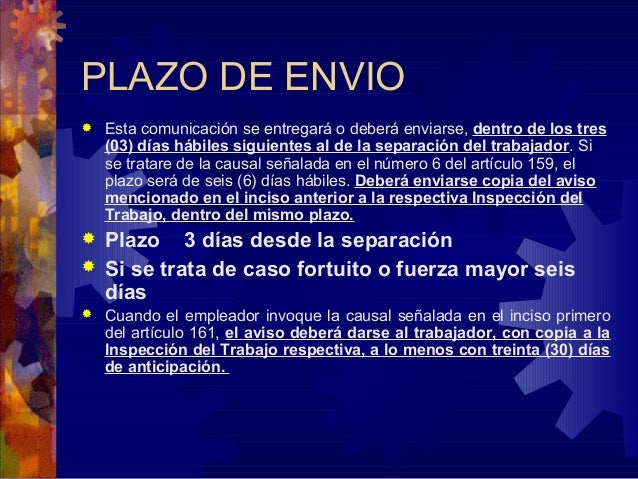 PLAZO DE ENVIO

Esta comunicación se entregará o deberá enviarse, dentro de los tres (03) días hábiles siguientes al de la separación del trabajador. Si se tratare de la causal señalada en el número 6 del artículo 159, el plazo será de seis (6) días hábiles. Deberá enviarse copia del aviso mencionado en el inciso anterior a la respectiva Inspección del Trabajo, dentro del mismo plazo.

Plazo 3 días desde la separación

Si se trata de caso fortuito o fuerza mayor seis días

Cuando el empleador invoque la causal señalada en el inciso primero del artículo 161, el aviso deberá darse al trabajador, con copia a la Inspección del Trabajo respectiva, a lo menos con treinta (30) días de anticipación.